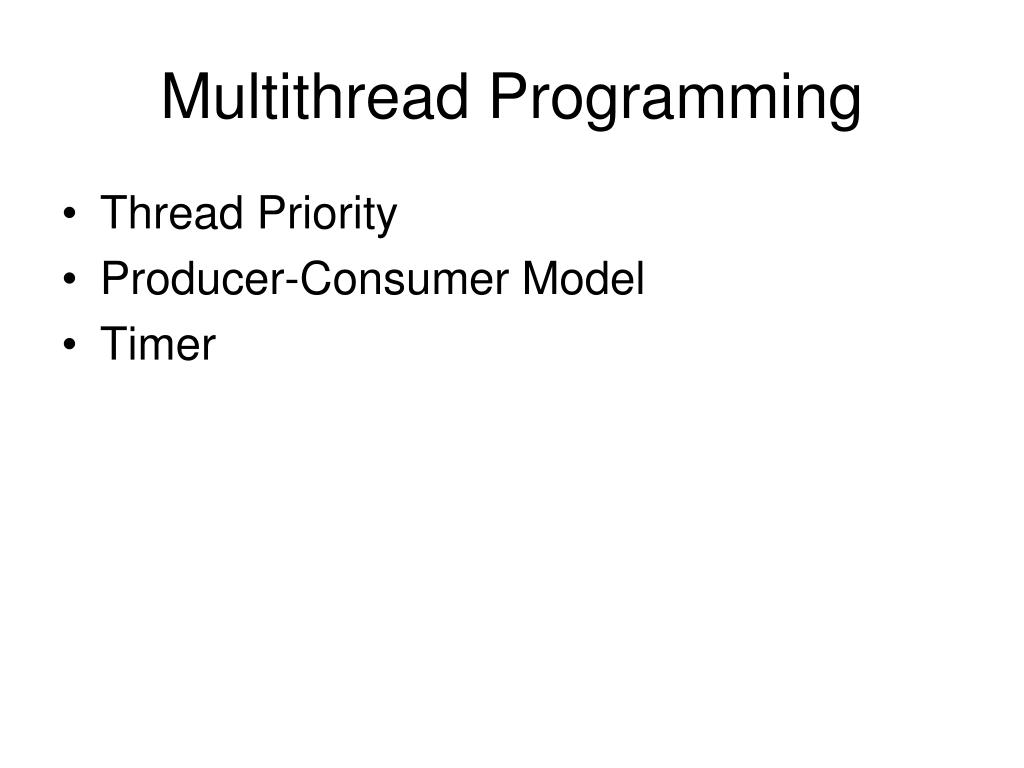 Multithread Programming

• Thread Priority
• Producer-Consumer Model
• Timer